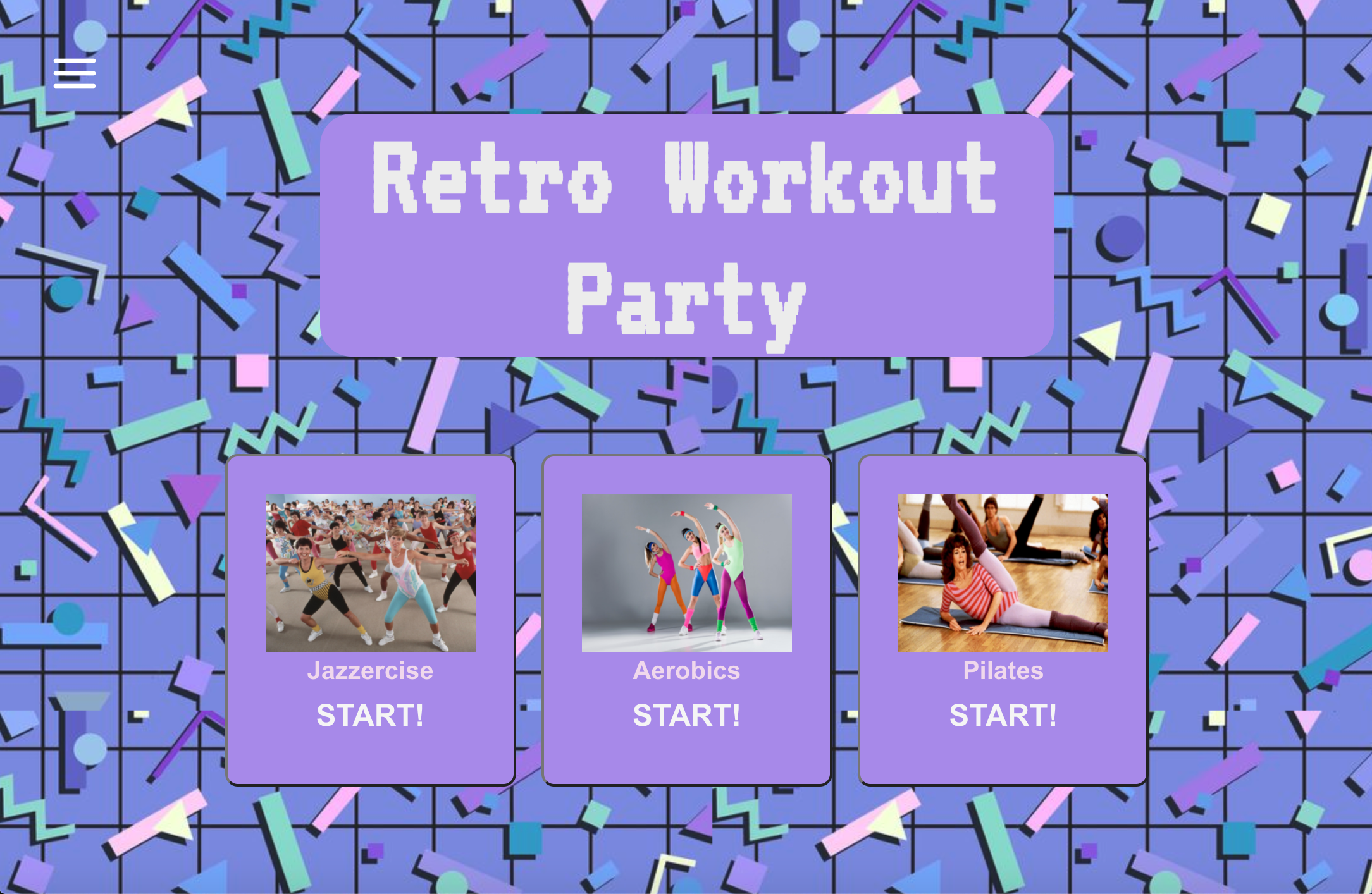 Retro Workout Party

Jazzercise

START!

Aerobics

START!

Pilates

START!